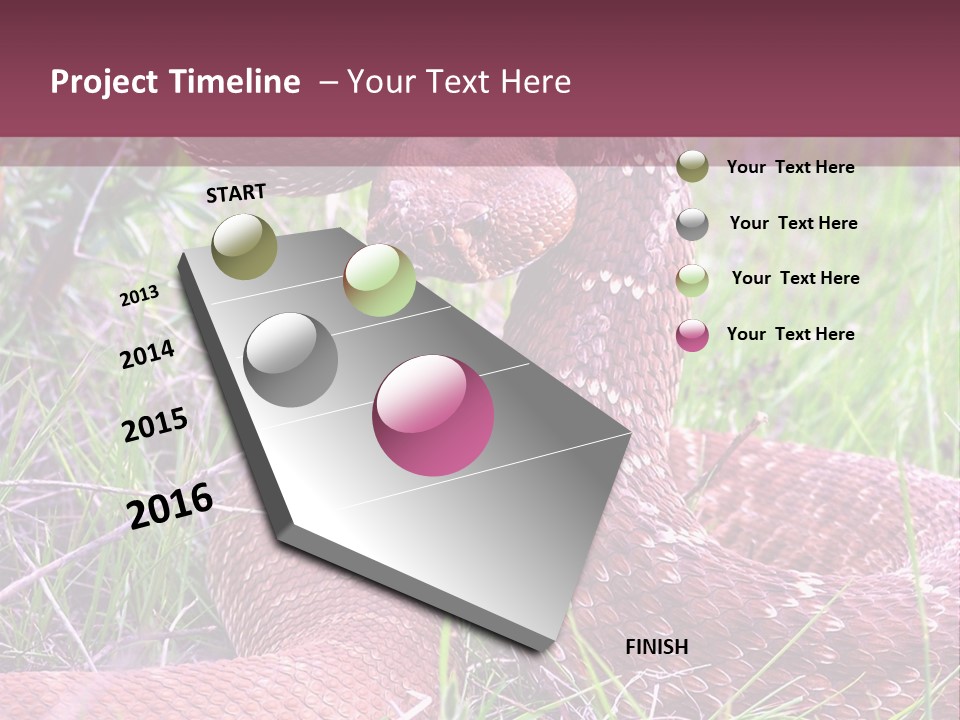 Project Timeline – Your Text Here

START

2013

2014

2015

2016

FINISH

Your Text Here

Your Text Here

Your Text Here

Your Text Here